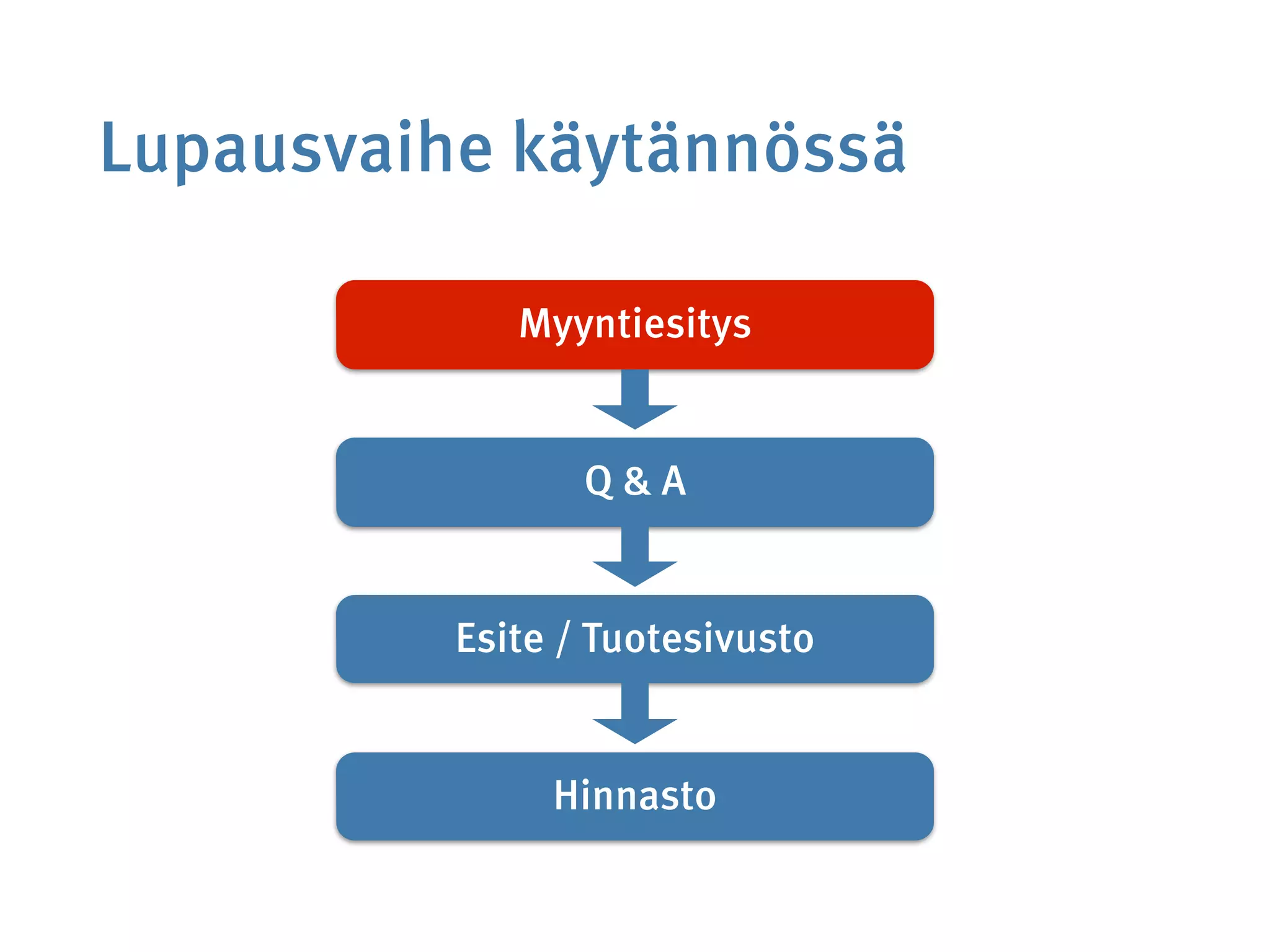 Lupausvaihe käytännössä

Myyntiesitys

Q & A

Esite / Tuotesivusto

Hinnasto